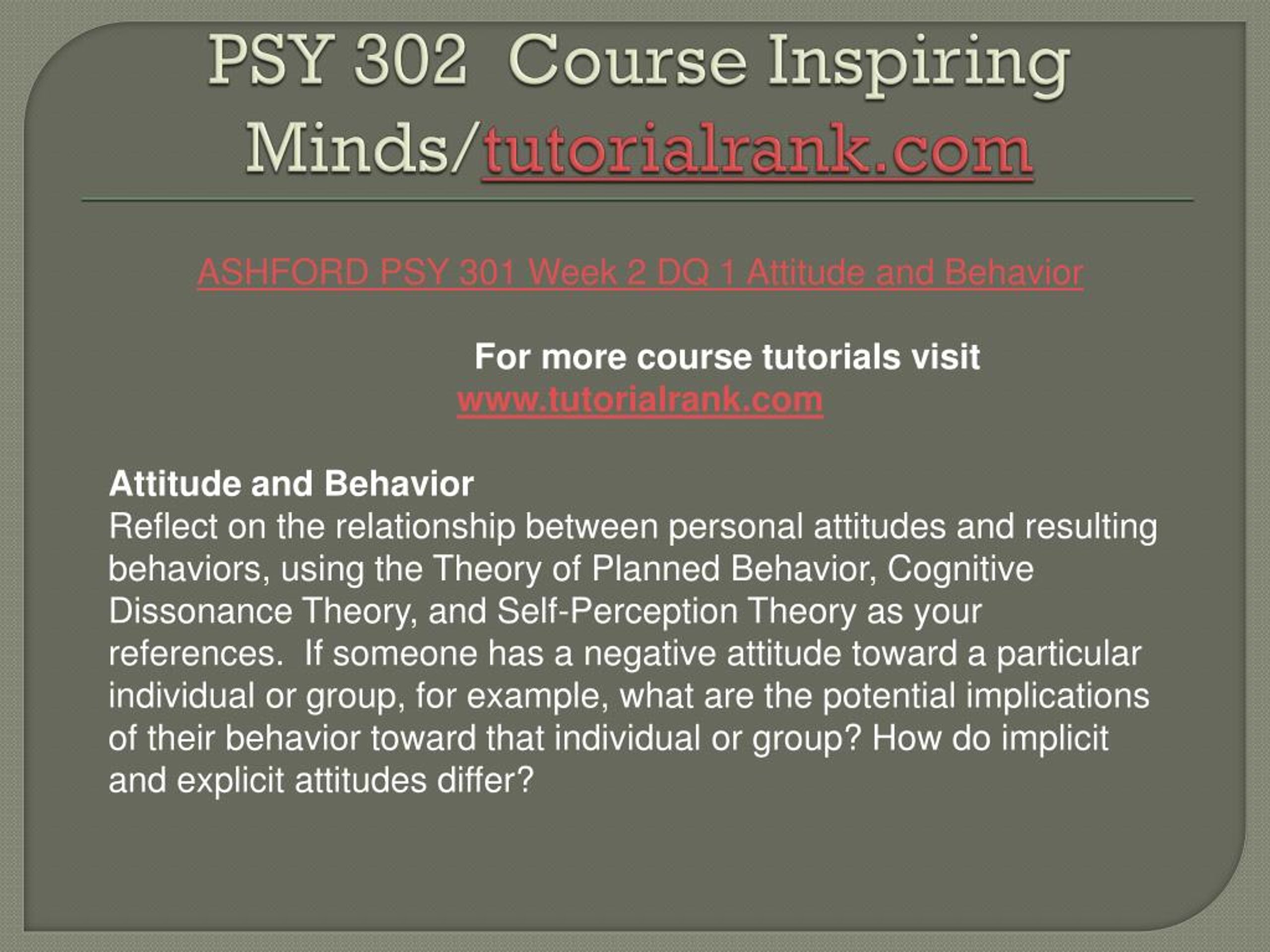 PSY 302 Course Inspiring Minds/tutorialrank.com

ASHFORD PSY 301 Week 2 DQ 1 Attitude and Behavior

For more course tutorials visit
www.tutorialrank.com

Attitude and Behavior
Reflect on the relationship between personal attitudes and resulting behaviors, using the Theory of Planned Behavior, Cognitive Dissonance Theory, and Self-Perception Theory as your references. If someone has a negative attitude toward a particular individual or group, for example, what are the potential implications of their behavior toward that individual or group? How do implicit and explicit attitudes differ?